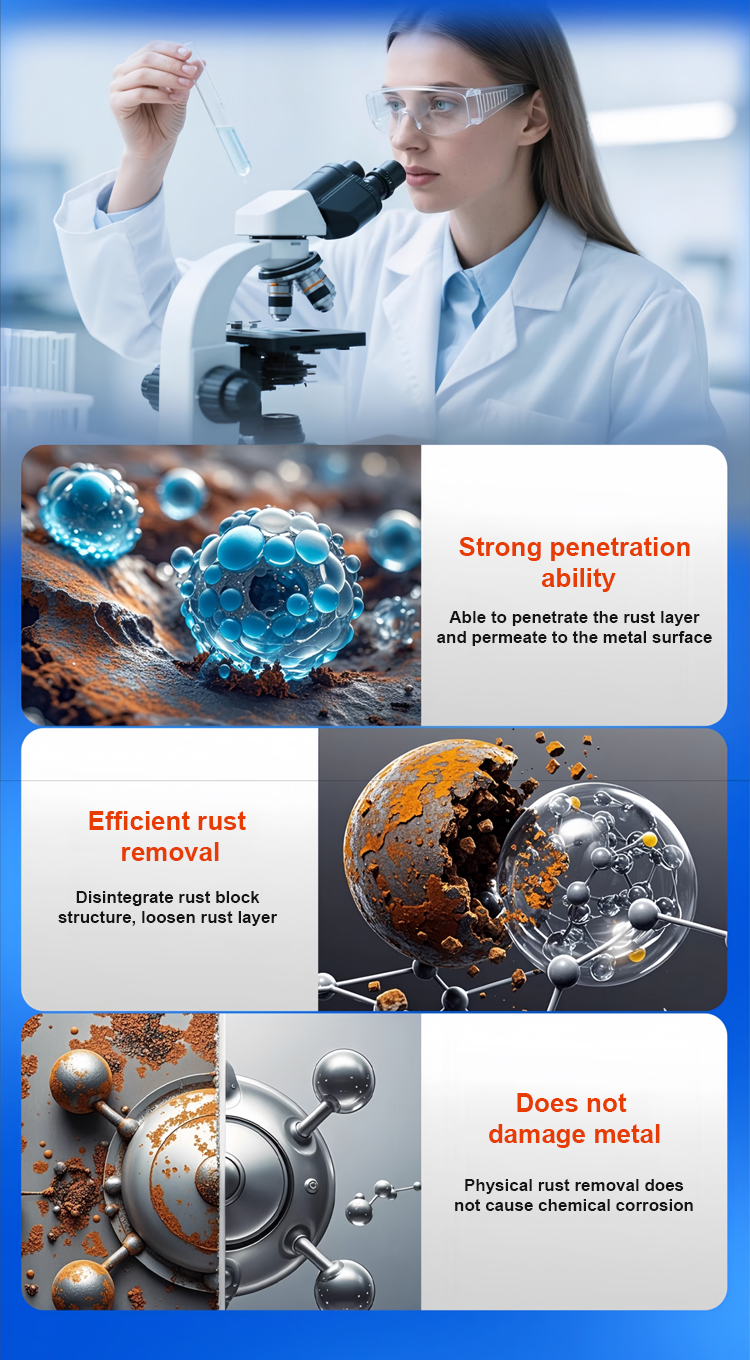 Strong penetration ability

Able to penetrate the rust layer and permeate to the metal surface

Efficient rust removal

Disintegrate rust block structure, loosen rust layer

Does not damage metal

Physical rust removal does not cause chemical corrosion